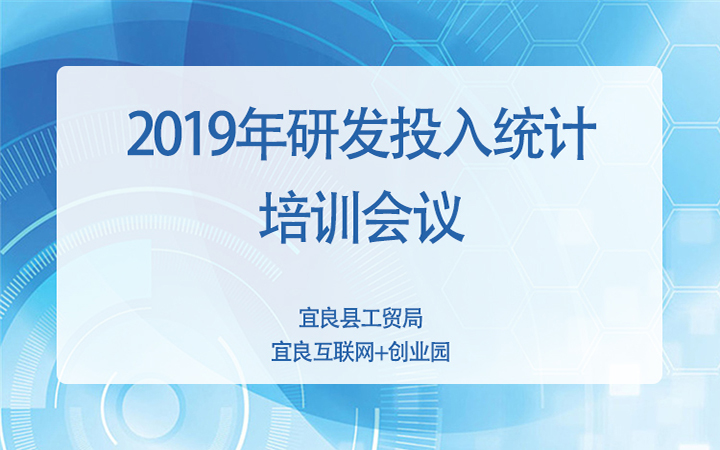 2019年研发投入统计培训会议

宜良县工贸局
宜良互联网+创业园